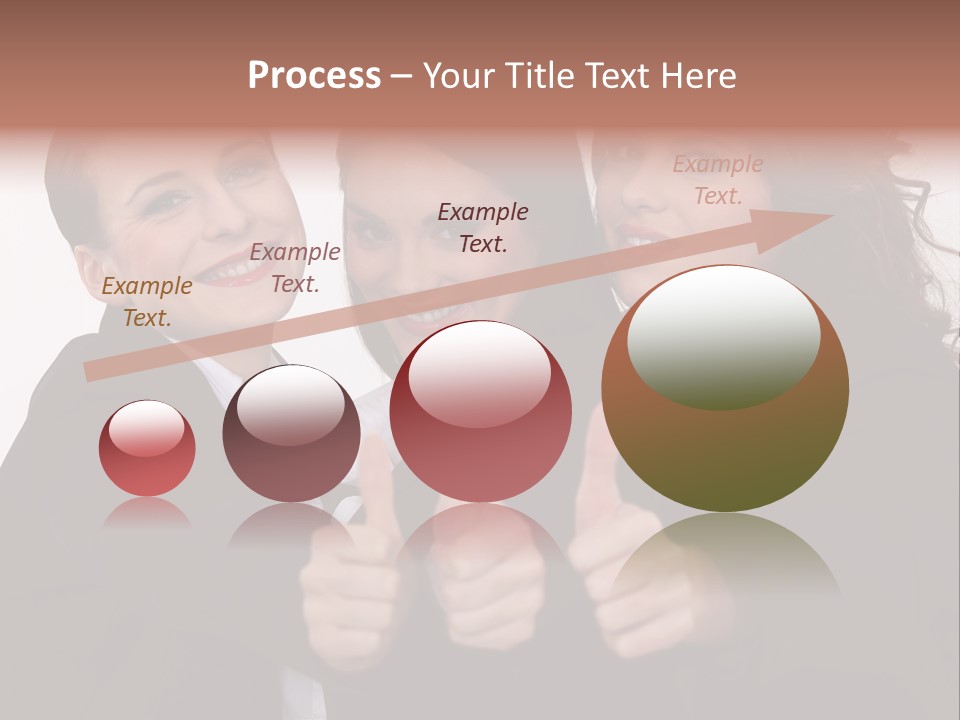 Process – Your Title Text Here

Example Text.

Example Text.

Example Text.

Example Text.